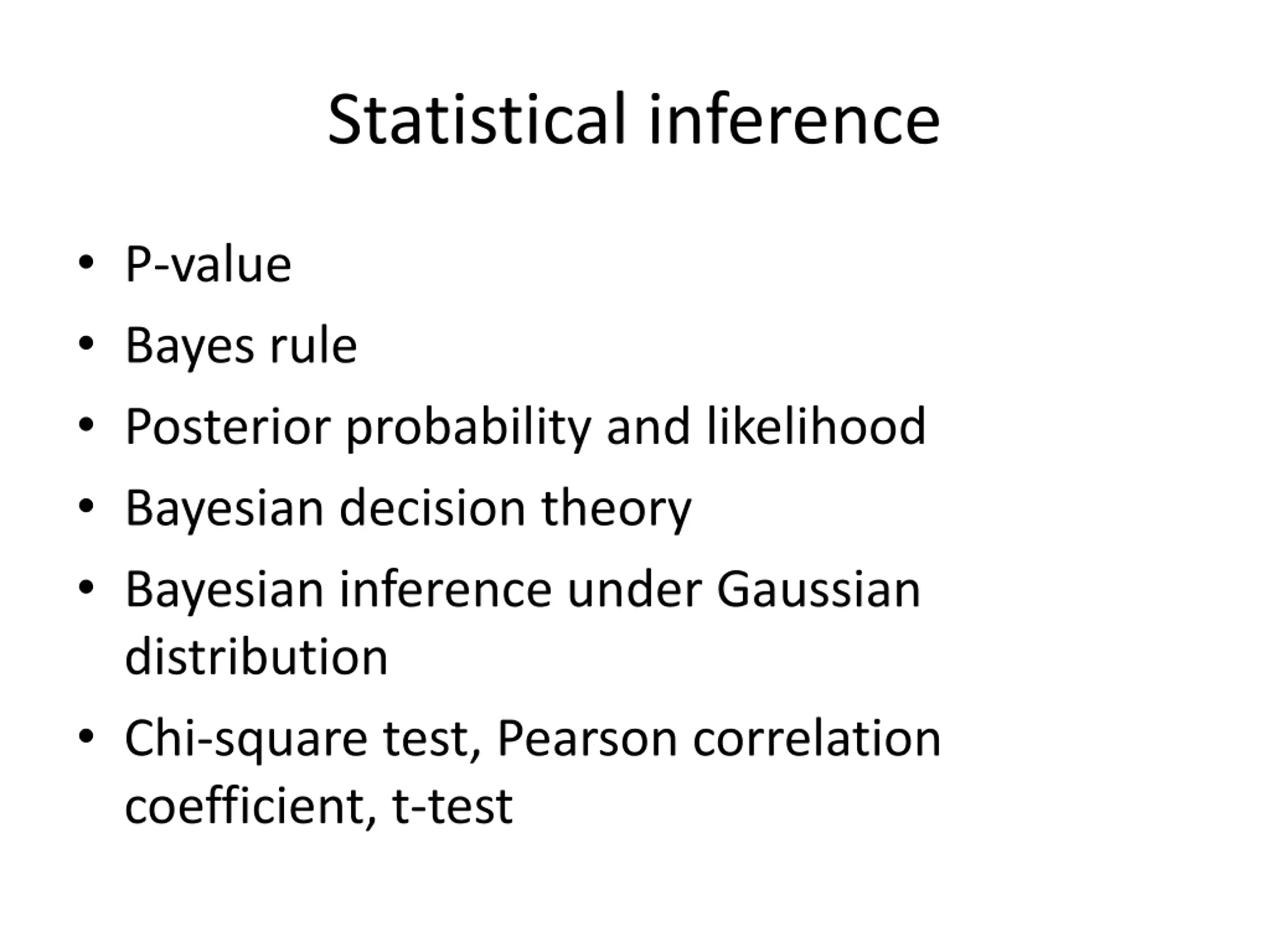 Statistical inference

• P-value
• Bayes rule
• Posterior probability and likelihood
• Bayesian decision theory
• Bayesian inference under Gaussian distribution
• Chi-square test, Pearson correlation coefficient, t-test